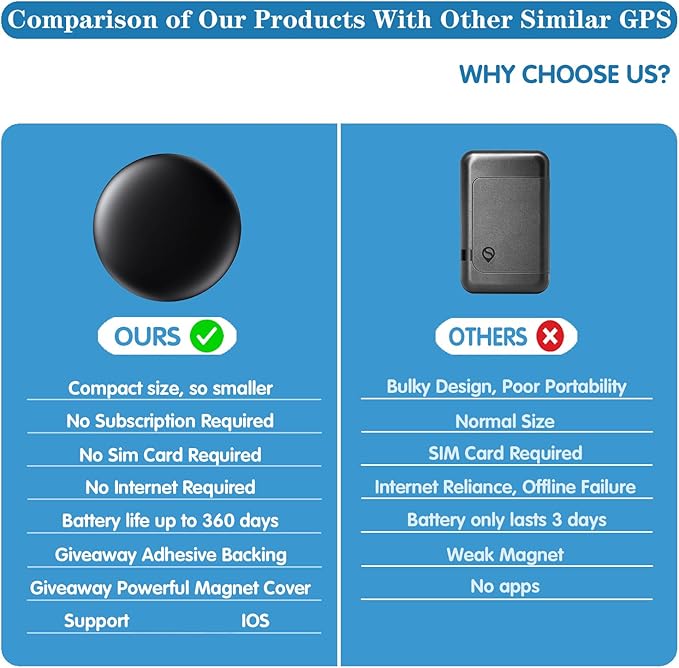 Comparison of Our Products With Other Similar GPS

WHY CHOOSE US?

OURS

Compact size, so smaller

No Subscription Required

No Sim Card Required

No Internet Required

Battery life up to 360 days

Giveaway Adhesive Backing

Giveaway Powerful Magnet Cover

Support IOS

OTHERS

Bulky Design, Poor Portability

Normal Size

SIM Card Required

Internet Reliance, Offline Failure

Battery only lasts 3 days

Weak Magnet

No apps